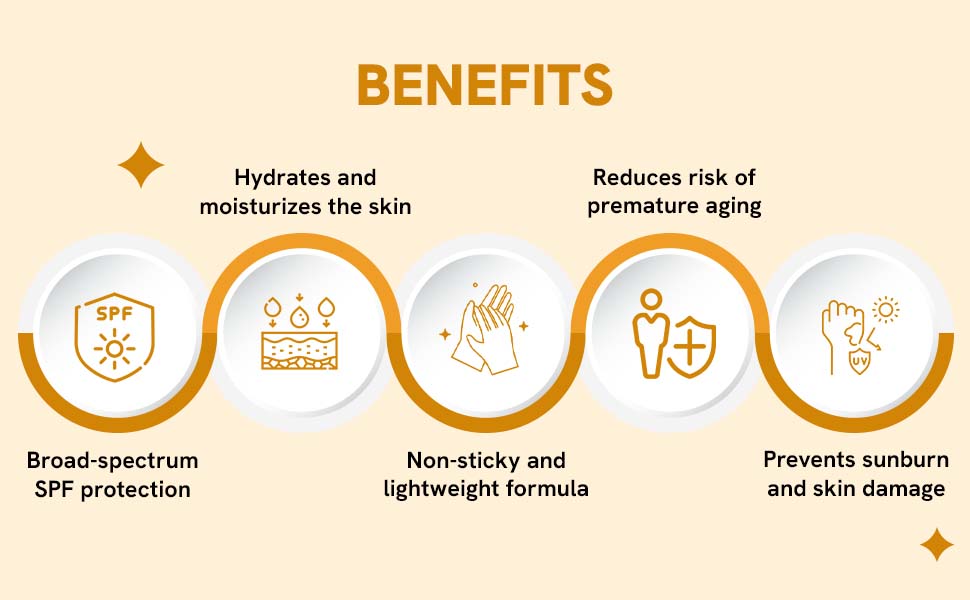 BENEFITS

Hydrates and moisturizes the skin

Reduces risk of premature aging

SPF

UV

Broad-spectrum SPF protection

Non-sticky and lightweight formula

Prevents sunburn and skin damage